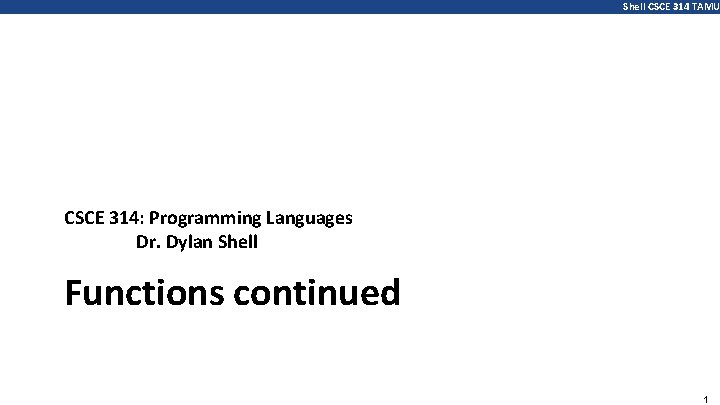 Shell CSCE 314 TAMU

CSCE 314: Programming Languages
Dr. Dylan Shell

Functions continued

1